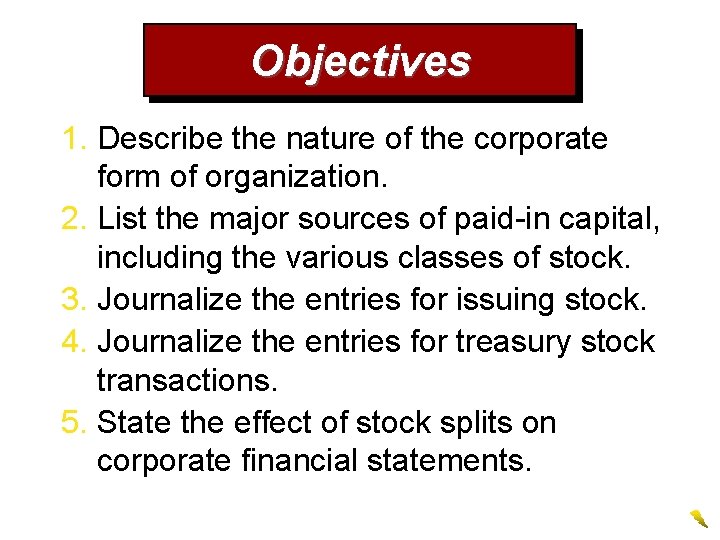 Objectives

1. Describe the nature of the corporate form of organization.
2. List the major sources of paid-in capital, including the various classes of stock.
3. Journalize the entries for issuing stock.
4. Journalize the entries for treasury stock transactions.
5. State the effect of stock splits on corporate financial statements.